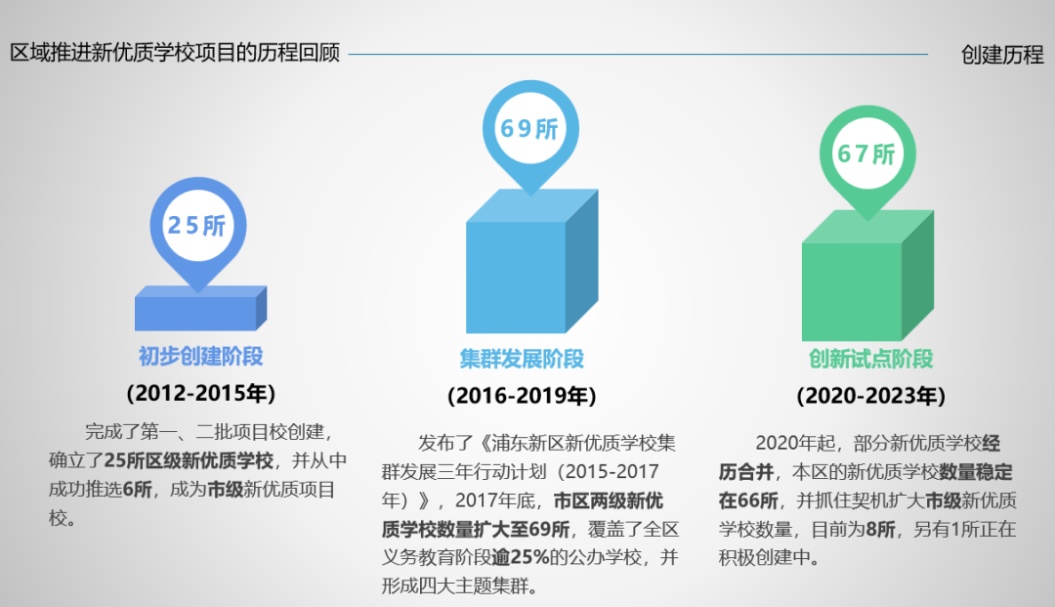 区域推进新优质学校项目的历程回顾

创建历程

25所

初步创建阶段

(2012-2015年)

完成了第一、二批项目校创建，确立了25所区级新优质学校，并从中成功推选6所，成为市级新优质项目校。

69所

集群发展阶段

(2016-2019年)

发布了《浦东新区新优质学校集群发展三年行动计划（2015-2017年）》，2017年底，市区两级新优质学校数量扩大至69所，覆盖了全区义务教育阶段逾25%的公办学校，并形成四大主题集群。

67所

创新试点阶段

(2020-2023年)

2020年起，部分新优质学校经历合并，本区的新优质学校数量稳定在66所，并抓住契机扩大市级新优质学校数量，目前为8所，另有1所正在积极创建中。